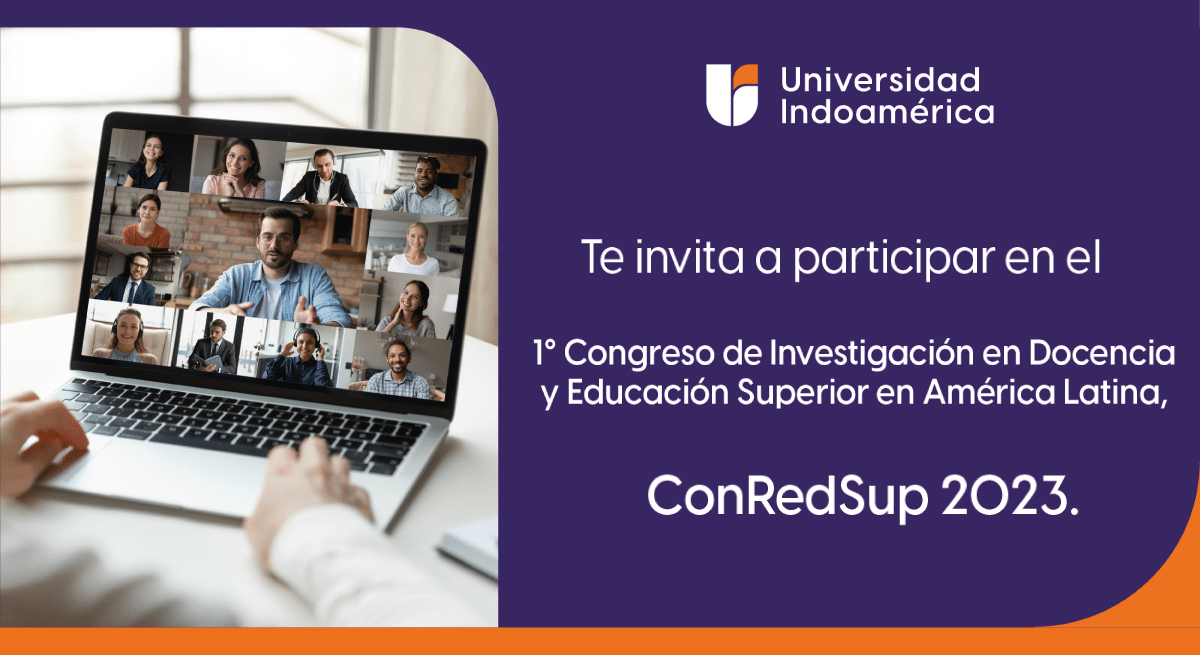 Universidad Indoamérica

Te invita a participar en el

1° Congreso de Investigación en Docencia y Educación Superior en América Latina,

ConRedSup 2023.